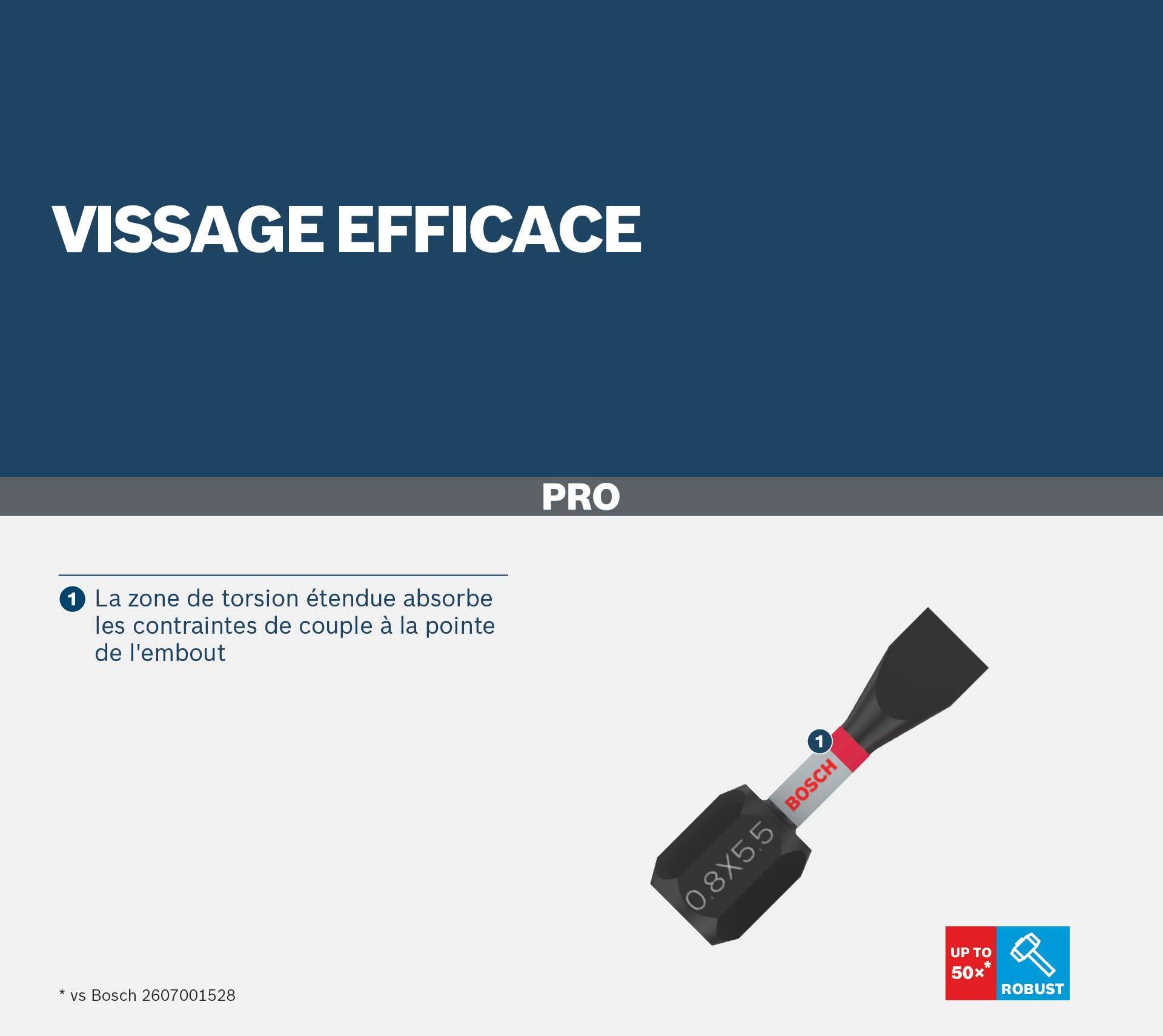 VISSAGE EFFICACE

PRO

1 La zone de torsion étendue absorbe les contraintes de couple à la pointe de l'embout

1

BOSCH

0.8X5.5

UP TO 50×*

ROBUST

* vs Bosch 2607001528